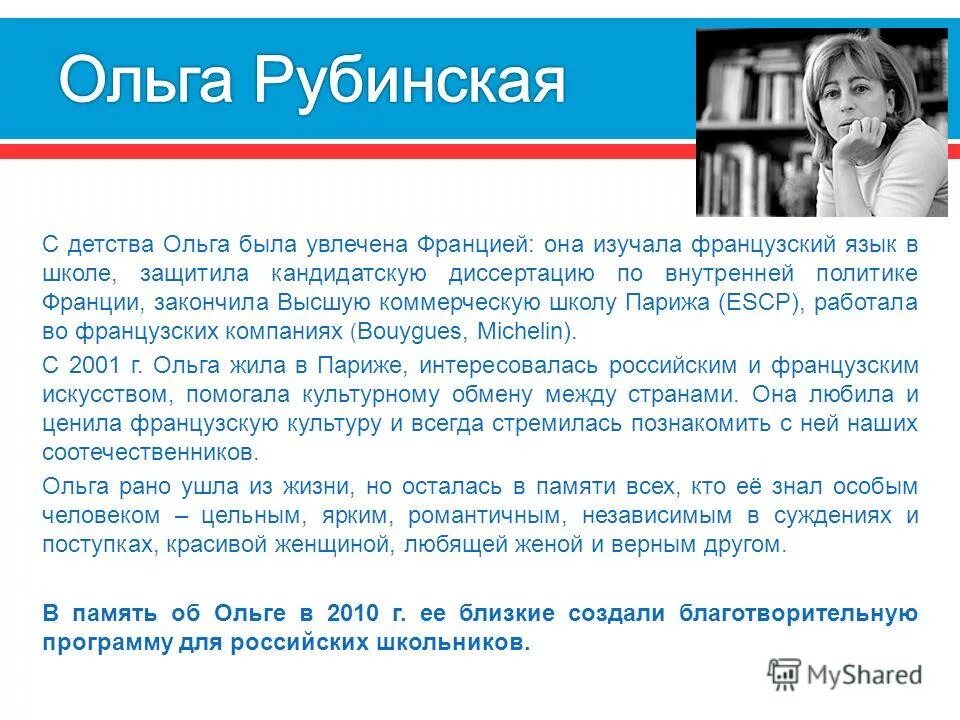 Ольга Рубинская

С детства Ольга была увлечена Францией: она изучала французский язык в школе, защитила кандидатскую диссертацию по внутренней политике Франции, закончила Высшую коммерческую школу Парижа (ESCP), работала во французских компаниях (Bouygues, Michelin).

С 2001 г. Ольга жила в Париже, интересовалась российским и французским искусством, помогала культурному обмену между странами. Она любила и ценила французскую культуру и всегда стремилась познакомить с ней наших соотечественников.

Ольга рано ушла из жизни, но осталась в памяти всех, кто её знал особым человеком – цельным, ярким, романтичным, независимым в суждениях и поступках, красивой женщиной, любящей женой и верным другом.

В память об Ольге в 2010 г. ее близкие создали благотворительную программу для российских школьников.

MyShared